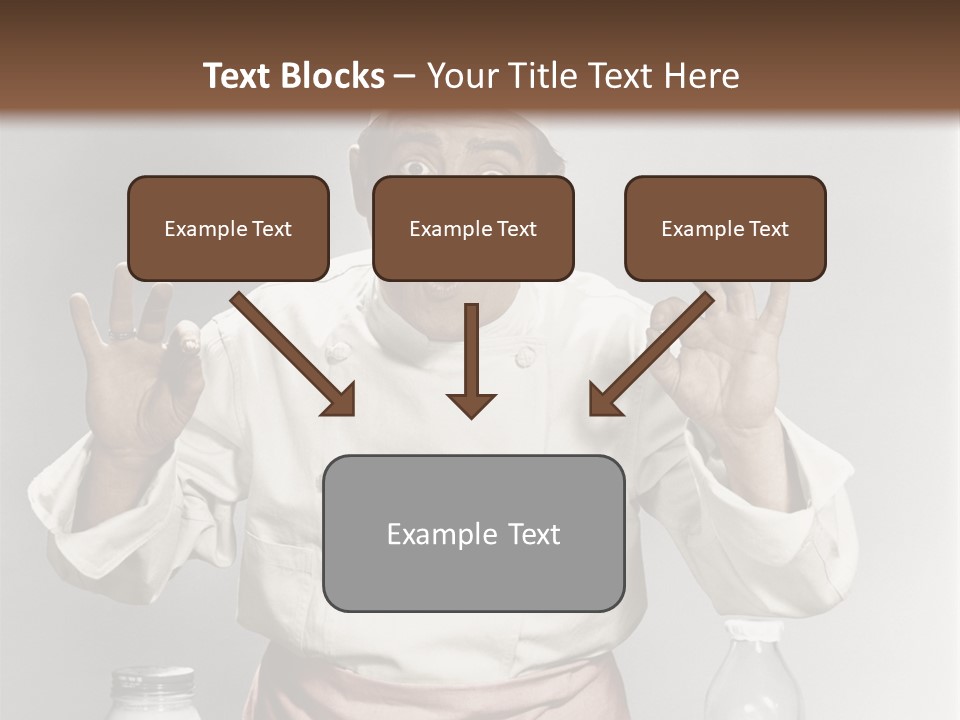 Text Blocks – Your Title Text Here

Example Text

Example Text

Example Text

Example Text